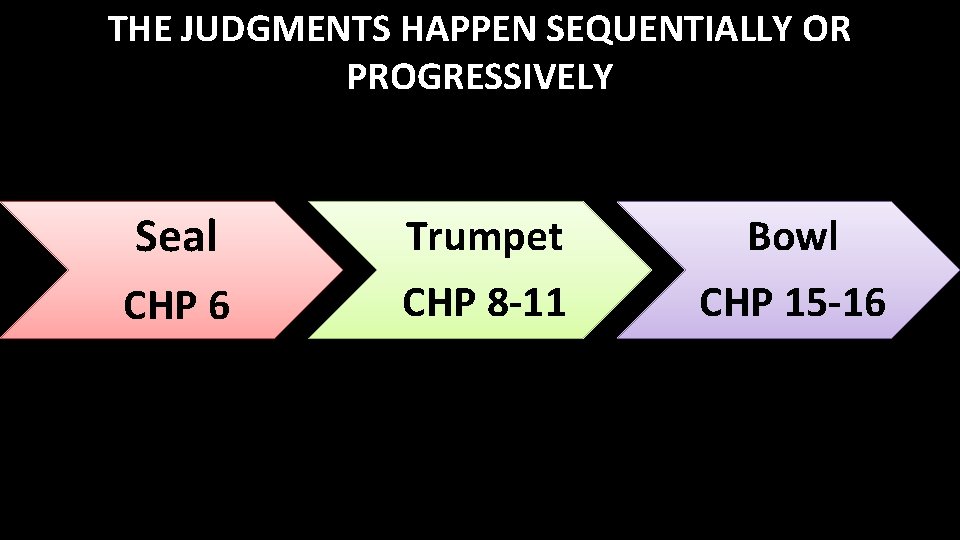 THE JUDGMENTS HAPPEN SEQUENTIALLY OR PROGRESSIVELY

Seal
CHP 6

Trumpet
CHP 8-11

Bowl
CHP 15-16